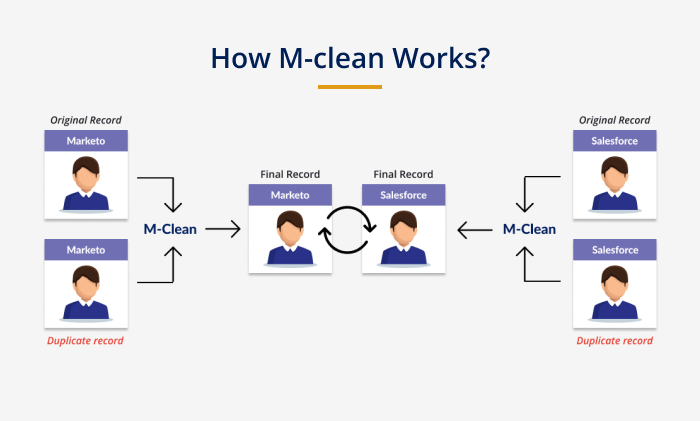 How M-clean Works?

Original Record
Marketo

Marketo
Duplicate record

M-Clean

Final Record
Marketo

Final Record
Salesforce

M-Clean

Original Record
Salesforce

Salesforce
Duplicate record